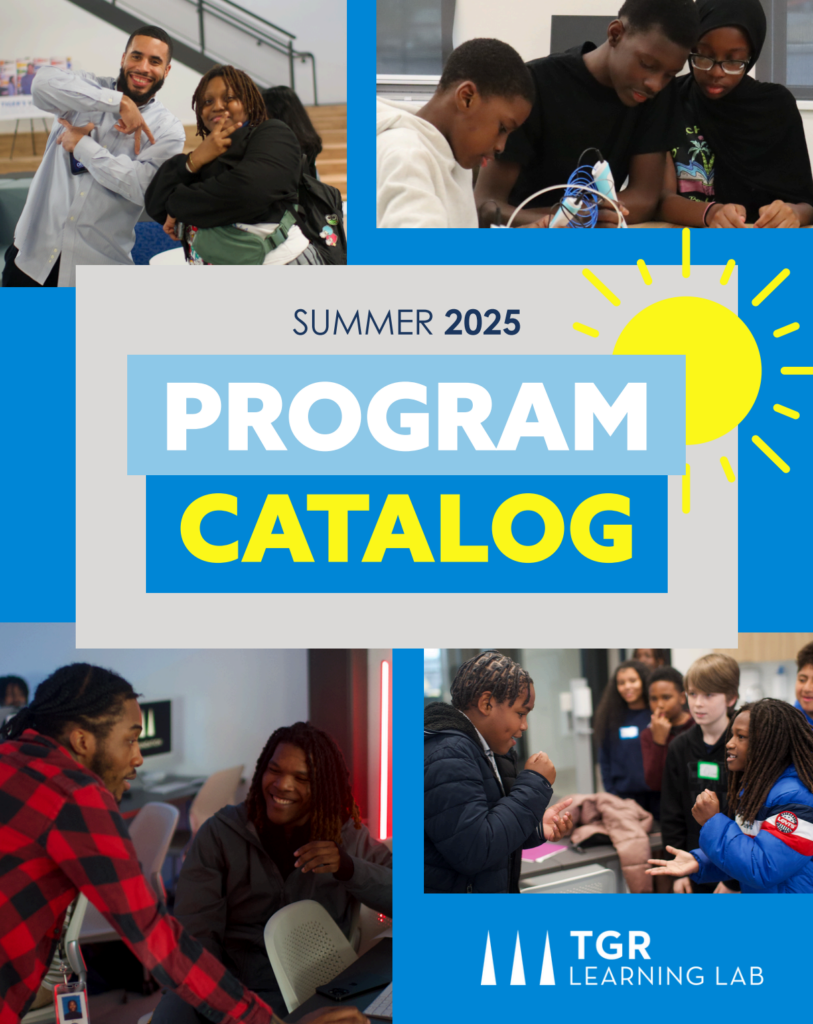 SUMMER 2025

PROGRAM

CATALOG

TGR
LEARNING LAB